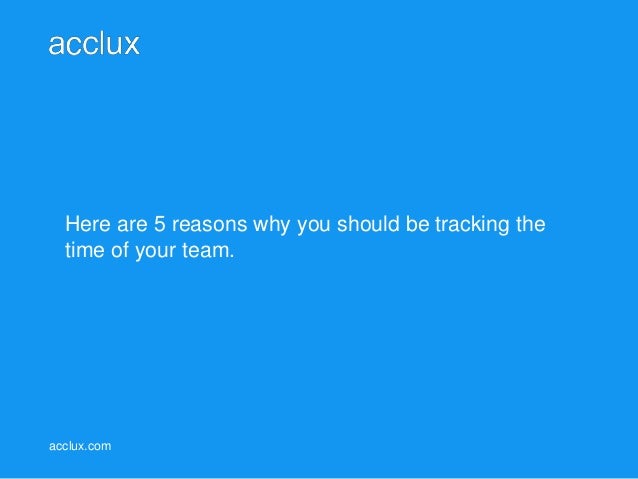 acclux

Here are 5 reasons why you should be tracking the time of your team.

acclux.com